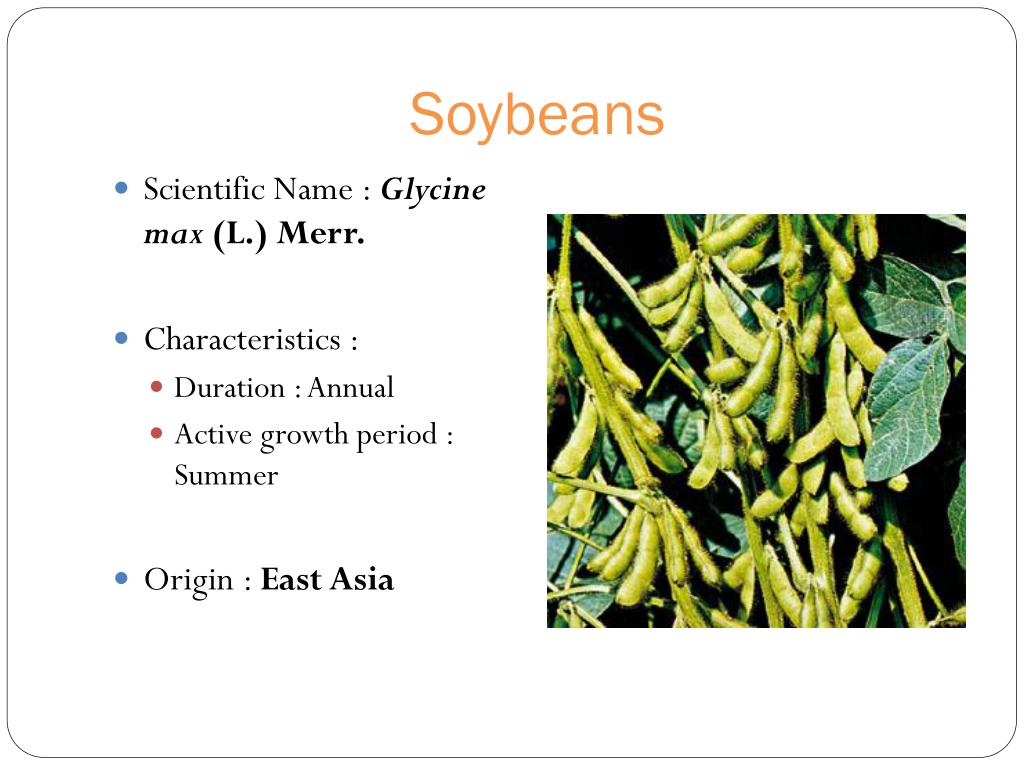 Soybeans

Scientific Name : Glycine max (L.) Merr.

Characteristics :
Duration : Annual
Active growth period : Summer

Origin : East Asia